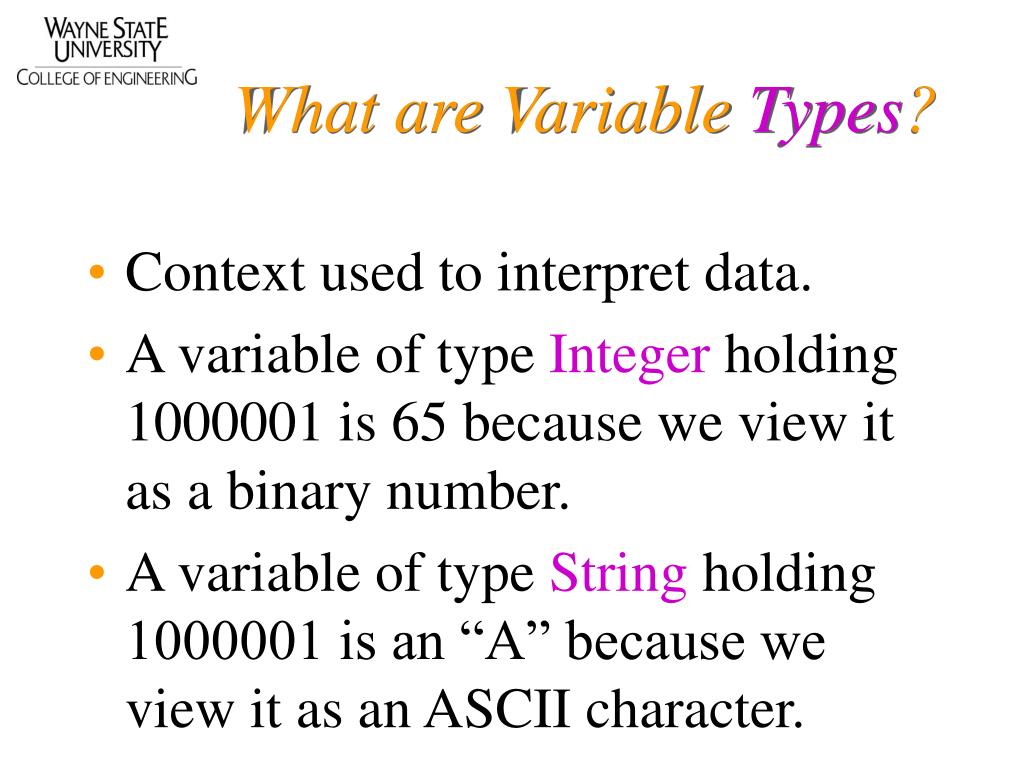 WAYNE STATE UNIVERSITY
COLLEGE OF ENGINEERING

What are Variable Types?

• Context used to interpret data.
• A variable of type Integer holding 1000001 is 65 because we view it as a binary number.
• A variable of type String holding 1000001 is an “A” because we view it as an ASCII character.